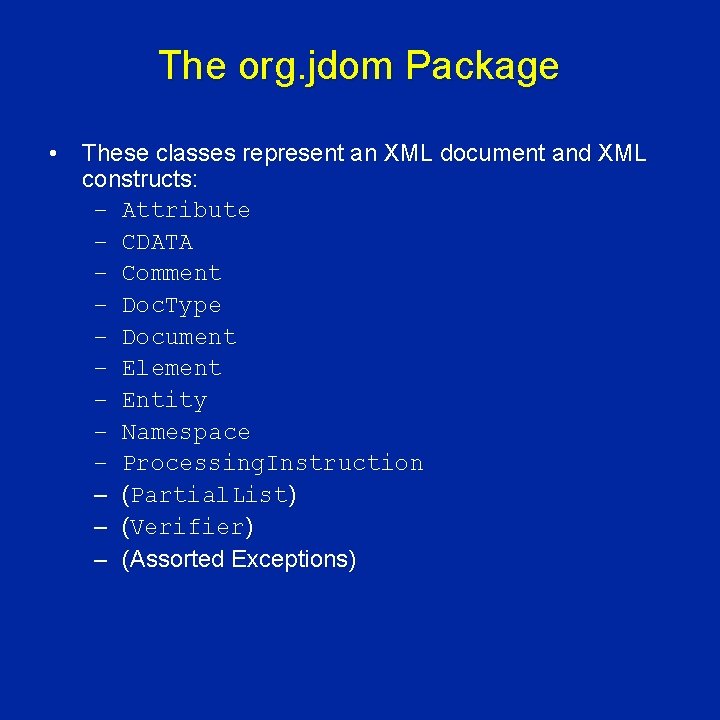 The org.jdom Package

• These classes represent an XML document and XML constructs:
– Attribute
– CDATA
– Comment
– DocType
– Document
– Element
– Entity
– Namespace
– ProcessingInstruction
– (PartialList)
– (Verifier)
– (Assorted Exceptions)